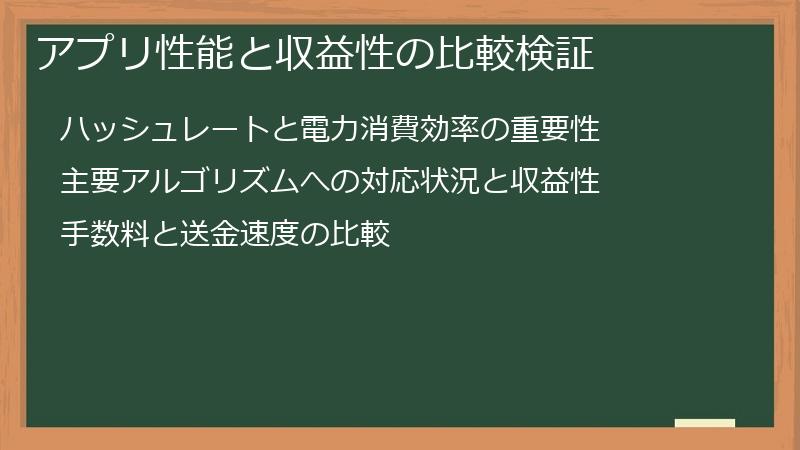 アプリ性能と収益性の比較検証

ハッシュレートと電力消費効率の重要性

主要アルゴリズムへの対応状況と収益性

手数料と送金速度の比較